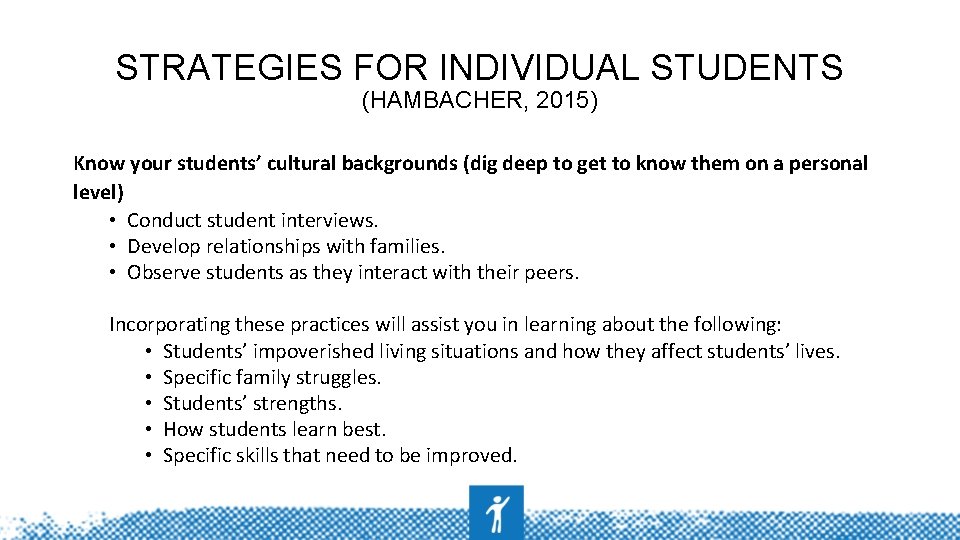 STRATEGIES FOR INDIVIDUAL STUDENTS
(HAMBACHER, 2015)

Know your students' cultural backgrounds (dig deep to get to know them on a personal level)
• Conduct student interviews.
• Develop relationships with families.
• Observe students as they interact with their peers.

Incorporating these practices will assist you in learning about the following:
• Students' impoverished living situations and how they affect students' lives.
• Specific family struggles.
• Students' strengths.
• How students learn best.
• Specific skills that need to be improved.